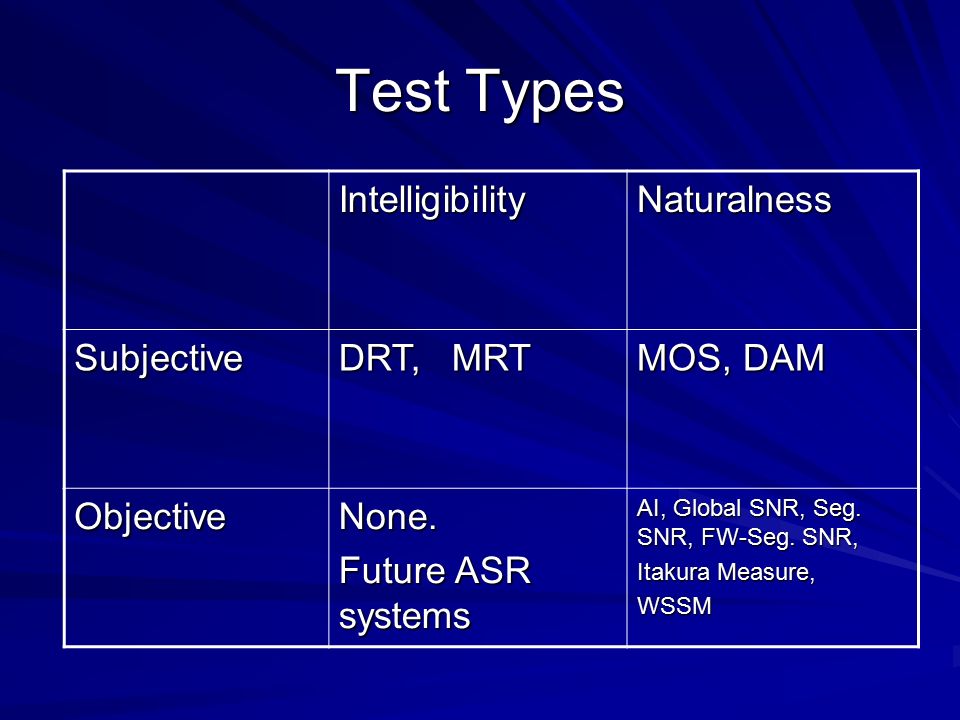 Test Types

| | Intelligibility | Naturalness |
|---|---|---|
| Subjective | DRT, MRT | MOS, DAM |
| Objective | None. Future ASR systems | AI, Global SNR, Seg. SNR, FW-Seg. SNR, Itakura Measure, WSSM |